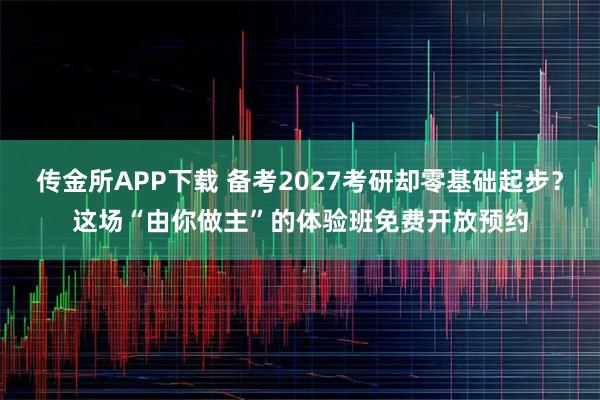 传金所APP下载 备考2027考研却零基础起步？这场“由你做主”的体验班免费开放预约